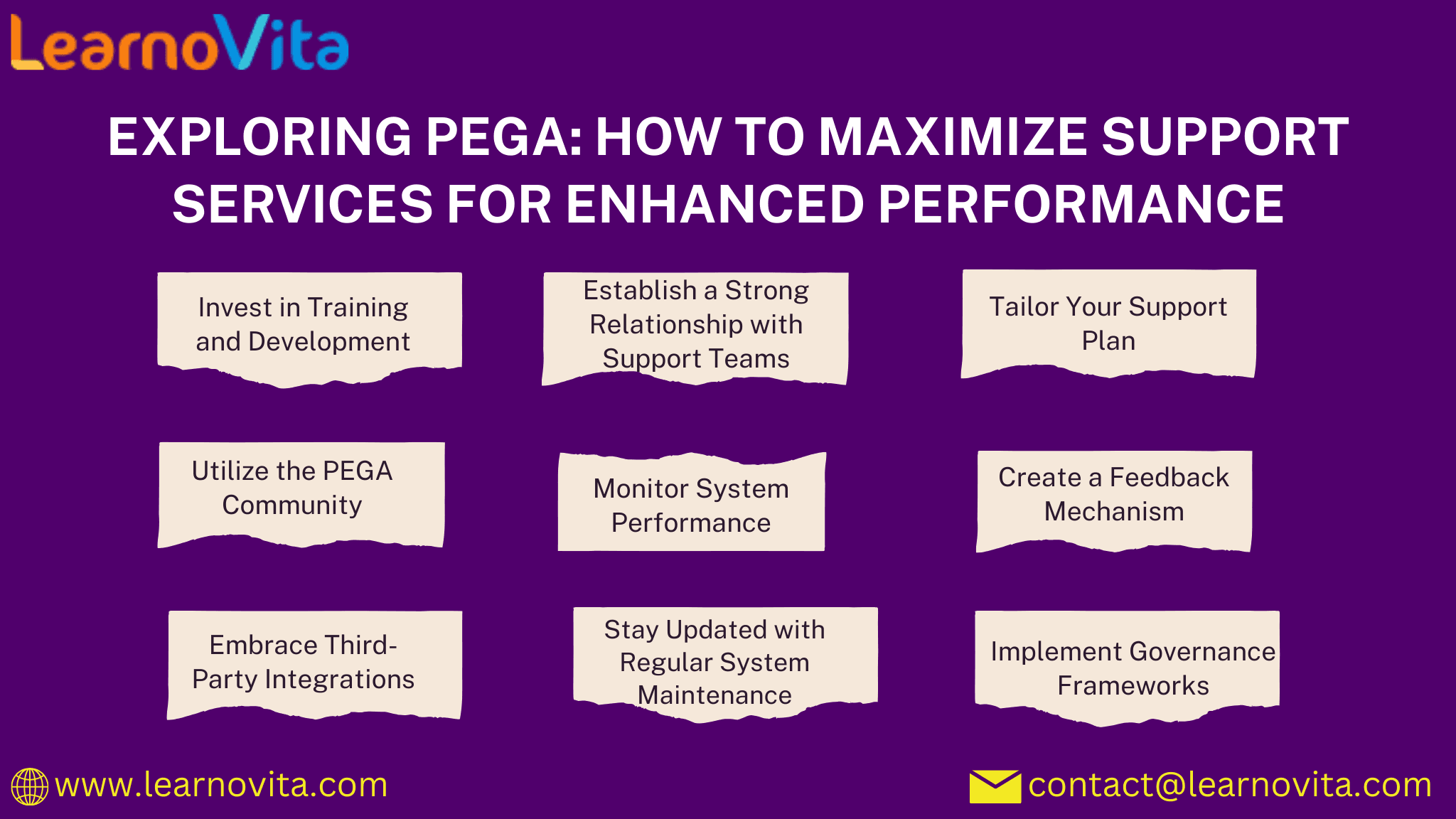 LearnoVita

EXPLORING PEGA: HOW TO MAXIMIZE SUPPORT SERVICES FOR ENHANCED PERFORMANCE

Invest in Training and Development

Establish a Strong Relationship with Support Teams

Tailor Your Support Plan

Utilize the PEGA Community

Monitor System Performance

Create a Feedback Mechanism

Embrace Third-Party Integrations

Stay Updated with Regular System Maintenance

Implement Governance Frameworks

www.learnovita.com

contact@learnovita.com